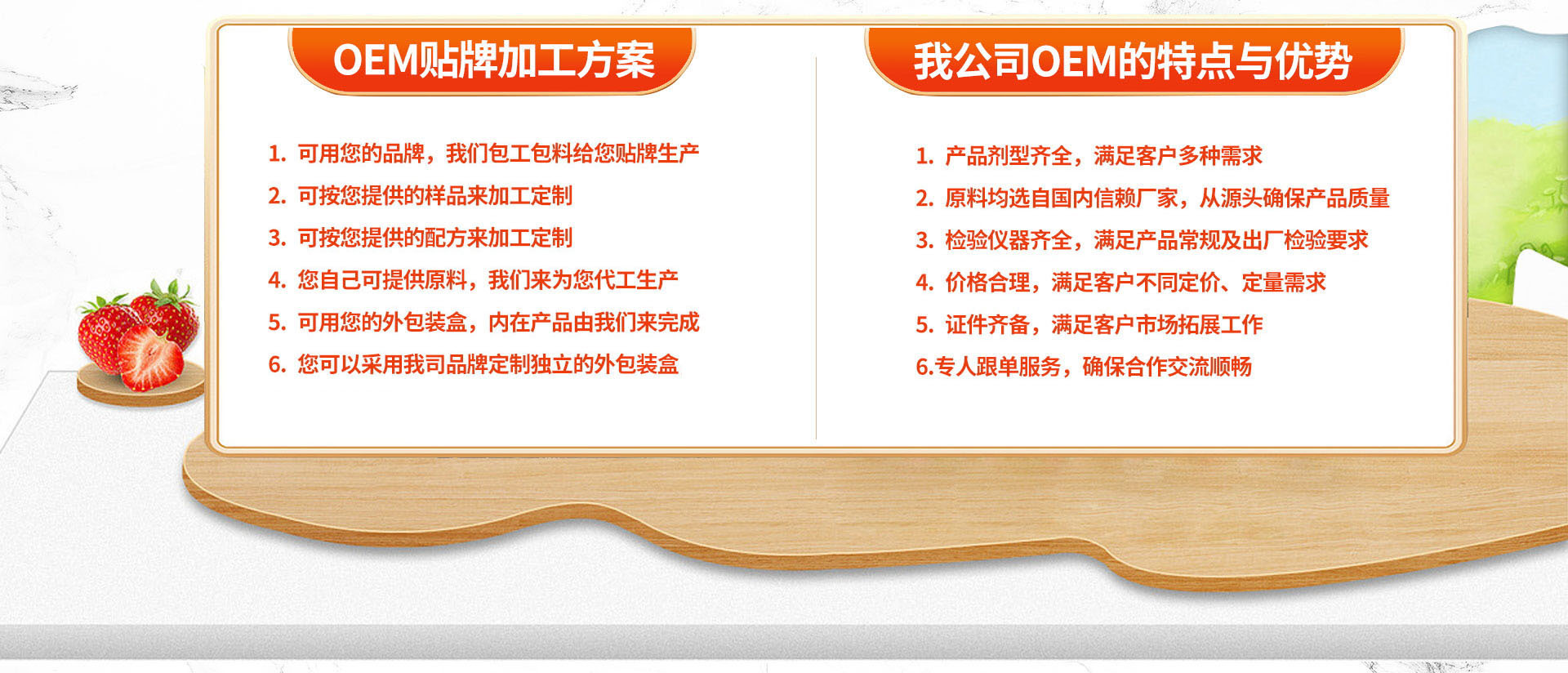 OEM贴牌加工方案

1. 可用您的品牌，我们包工包料给您贴牌生产
2. 可按您提供的样品来加工定制
3. 可按您提供的配方来加工定制
4. 您自己可提供原料，我们来为您代工生产
5. 可用您的外包装盒，内在产品由我们来完成
6. 您可以采用我司品牌定制独立的外包装盒

我公司OEM的特点与优势

1. 产品剂型齐全，满足客户多种需求
2. 原料均选自国内信赖厂家，从源头确保产品质量
3. 检验仪器齐全，满足产品常规及出厂检验要求
4. 价格合理，满足客户不同定价、定量需求
5. 证件齐备，满足客户市场拓展工作
6.专人跟单服务，确保合作交流顺畅